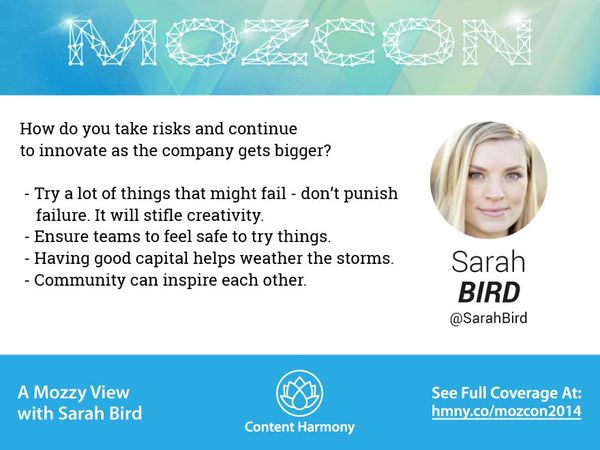 MOZCON

How do you take risks and continue to innovate as the company gets bigger?

- Try a lot of things that might fail - don't punish failure. It will stifle creativity.
- Ensure teams to feel safe to try things.
- Having good capital helps weather the storms.
- Community can inspire each other.

Sarah
BIRD
@SarahBird

A Mozzy View with Sarah Bird

Content Harmony

See Full Coverage At:
hmny.co/mozcon2014